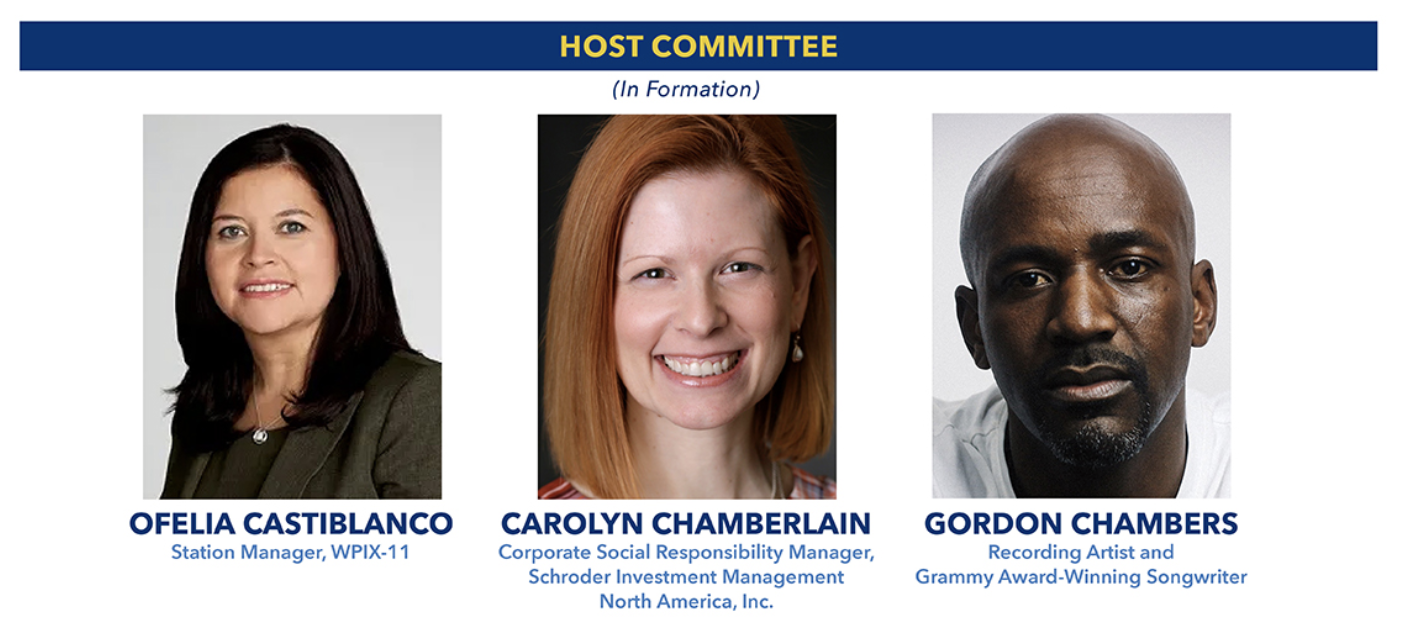 HOST COMMITTEE

(In Formation)

OFELIA CASTIBLANCO
Station Manager, WPIX-11

CAROLYN CHAMBERLAIN
Corporate Social Responsibility Manager,
Schroder Investment Management
North America, Inc.

GORDON CHAMBERS
Recording Artist and
Grammy Award-Winning Songwriter